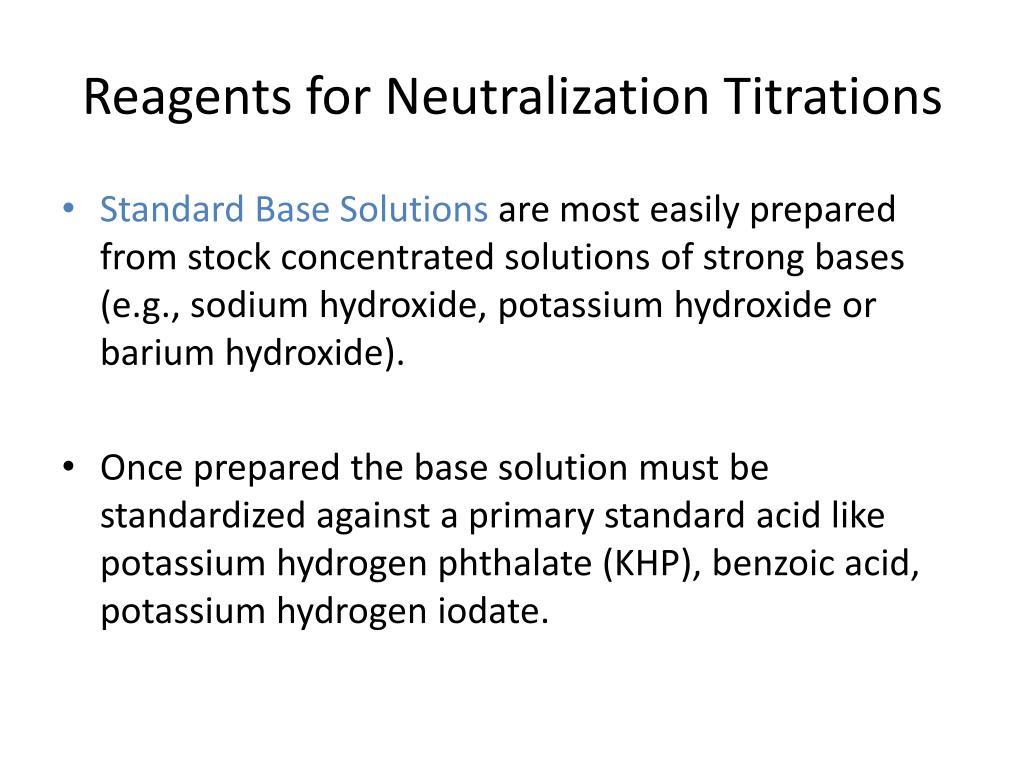 Reagents for Neutralization Titrations

• Standard Base Solutions are most easily prepared from stock concentrated solutions of strong bases (e.g., sodium hydroxide, potassium hydroxide or barium hydroxide).

• Once prepared the base solution must be standardized against a primary standard acid like potassium hydrogen phthalate (KHP), benzoic acid, potassium hydrogen iodate.